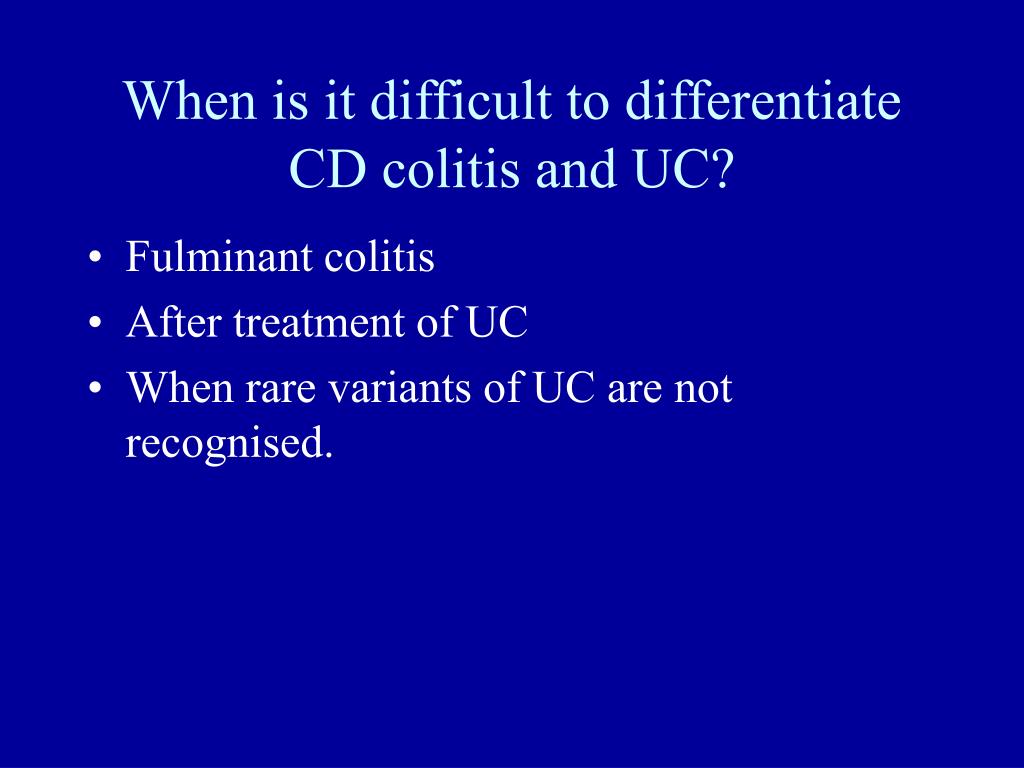 When is it difficult to differentiate CD colitis and UC?

• Fulminant colitis
• After treatment of UC
• When rare variants of UC are not recognised.